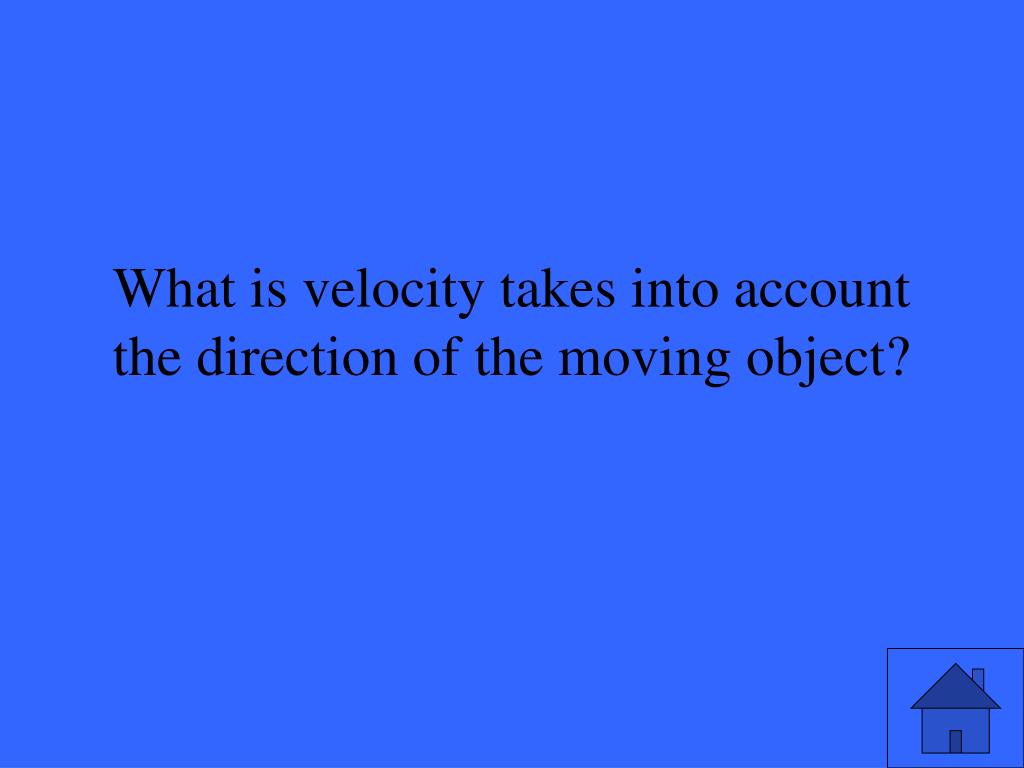 What is velocity takes into account the direction of the moving object?